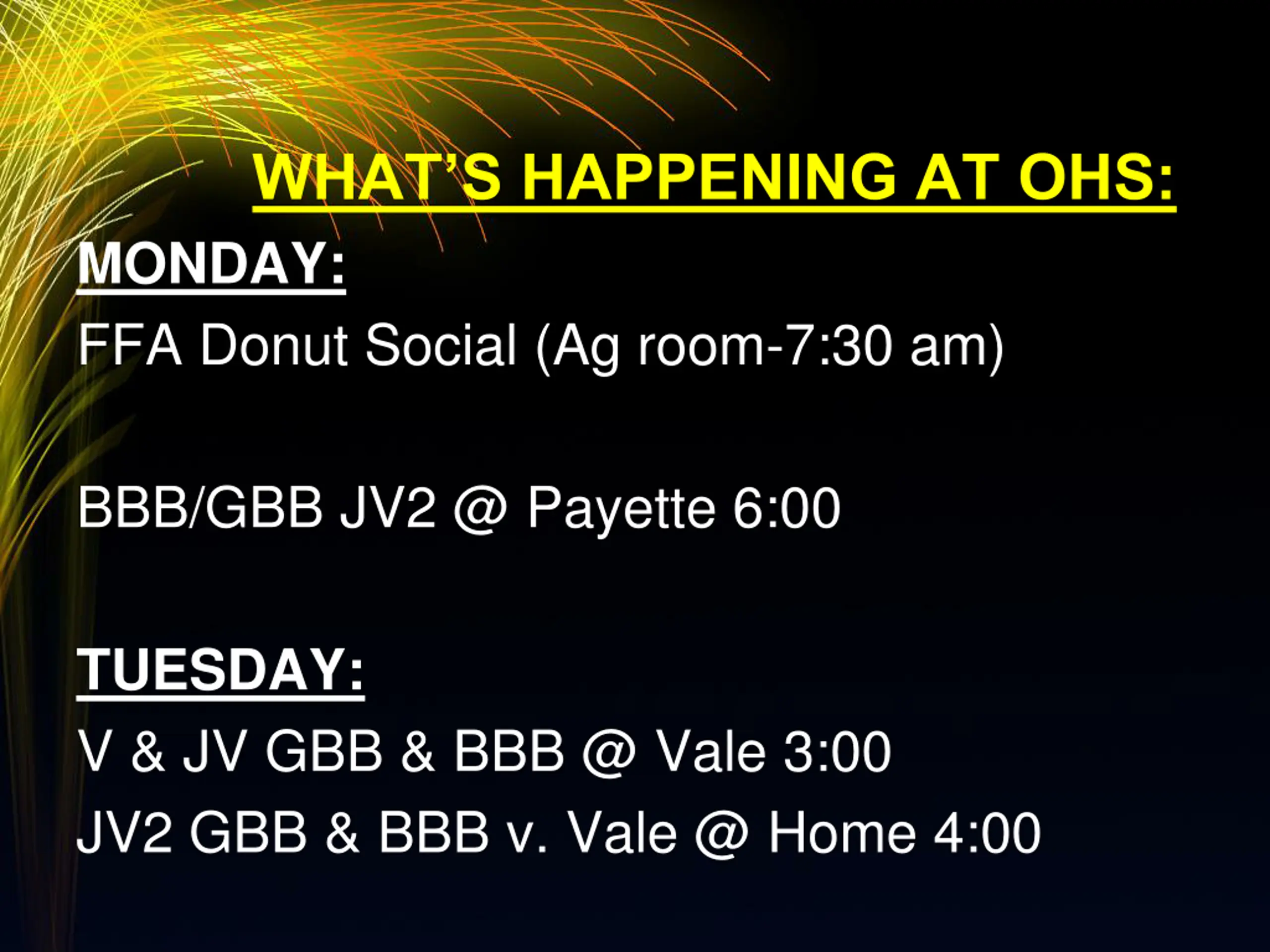 WHAT'S HAPPENING AT OHS:

MONDAY:

FFA Donut Social (Ag room-7:30 am)

BBB/GBB JV2 @ Payette 6:00

TUESDAY:

V & JV GBB & BBB @ Vale 3:00

JV2 GBB & BBB v. Vale @ Home 4:00